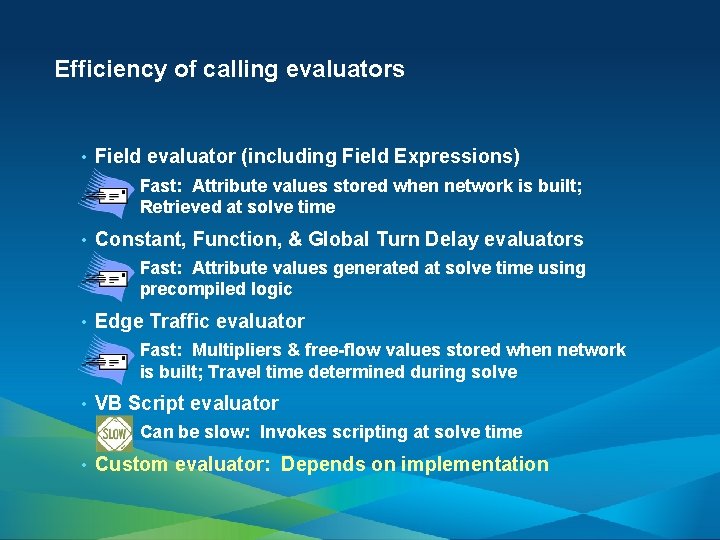 Efficiency of calling evaluators

• Field evaluator (including Field Expressions)

Fast: Attribute values stored when network is built; Retrieved at solve time

• Constant, Function, & Global Turn Delay evaluators

Fast: Attribute values generated at solve time using precompiled logic

• Edge Traffic evaluator

Fast: Multipliers & free-flow values stored when network is built; Travel time determined during solve

• VB Script evaluator

SLOW

Can be slow: Invokes scripting at solve time

• Custom evaluator: Depends on implementation